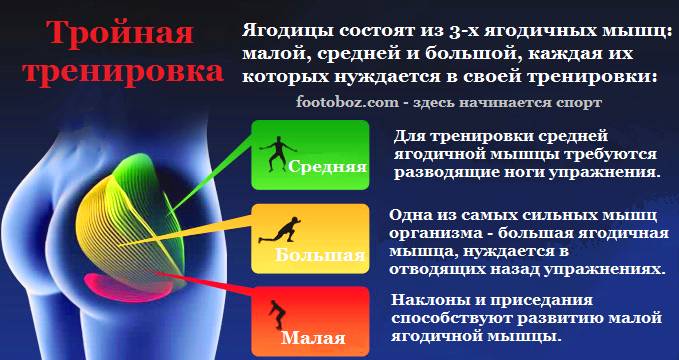 Тройная тренировка

Ягодицы состоят из 3-х ягодичных мышц: малой, средней и большой, каждая их которых нуждается в своей тренировки:

footoboz.com - здесь начинается спорт

Средняя

Для тренировки средней ягодичной мышцы требуются разводящие ноги упражнения.

Большая

Одна из самых сильных мышц организма - большая ягодичная мышца, нуждается в отводящих назад упражнениях.

Малая

Наклоны и приседания способствуют развитию малой ягодичной мышцы.